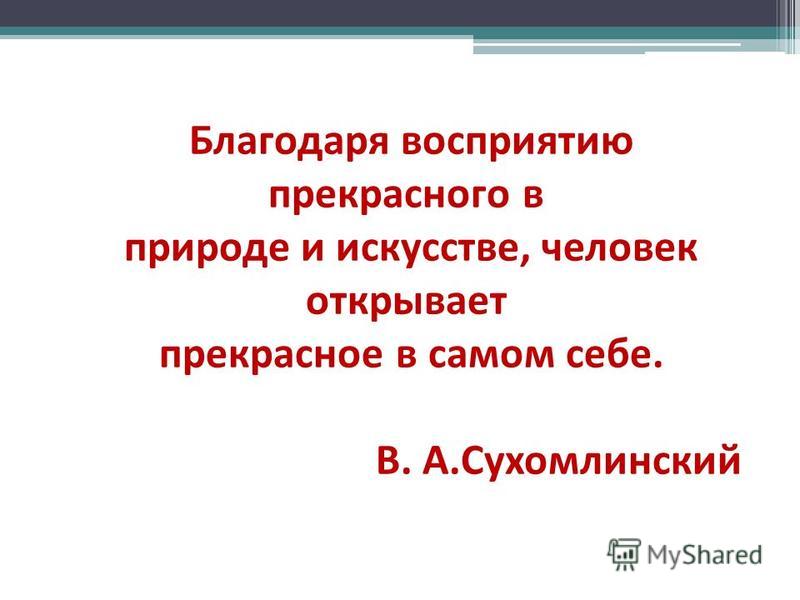 Благодаря восприятию прекрасного в природе и искусстве, человек открывает прекрасное в самом себе.

В. А.Сухомлинский

MyShared